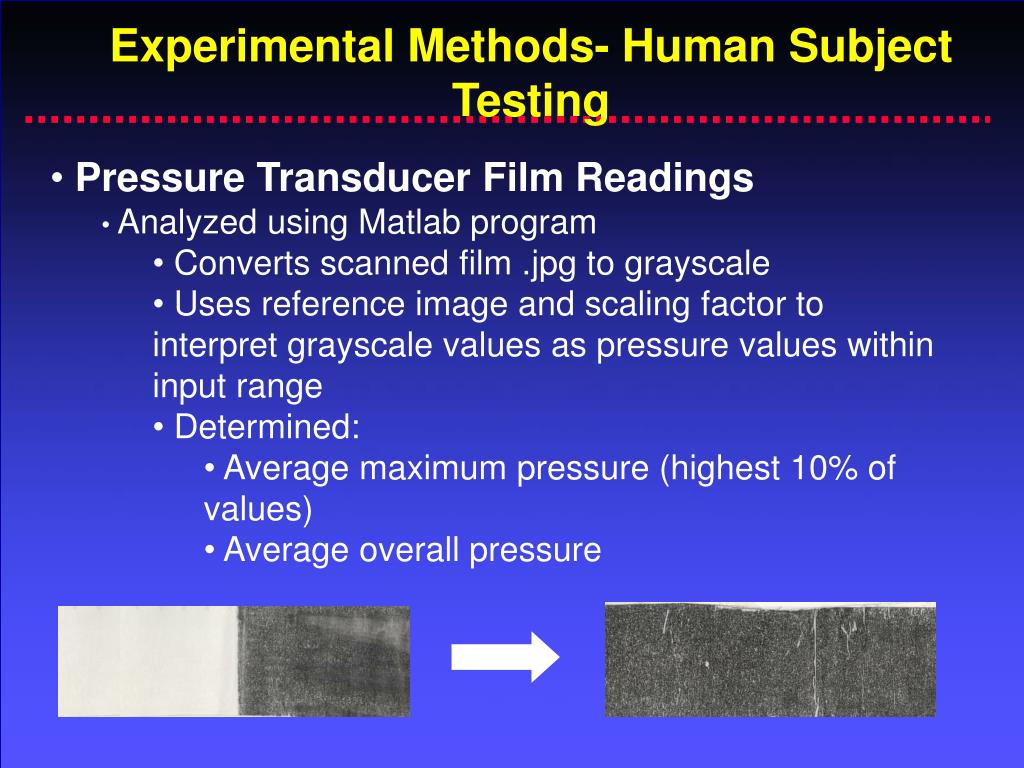 Experimental Methods- Human Subject Testing

• Pressure Transducer Film Readings
• Analyzed using Matlab program
• Converts scanned film .jpg to grayscale
• Uses reference image and scaling factor to interpret grayscale values as pressure values within input range
• Determined:
• Average maximum pressure (highest 10% of values)
• Average overall pressure